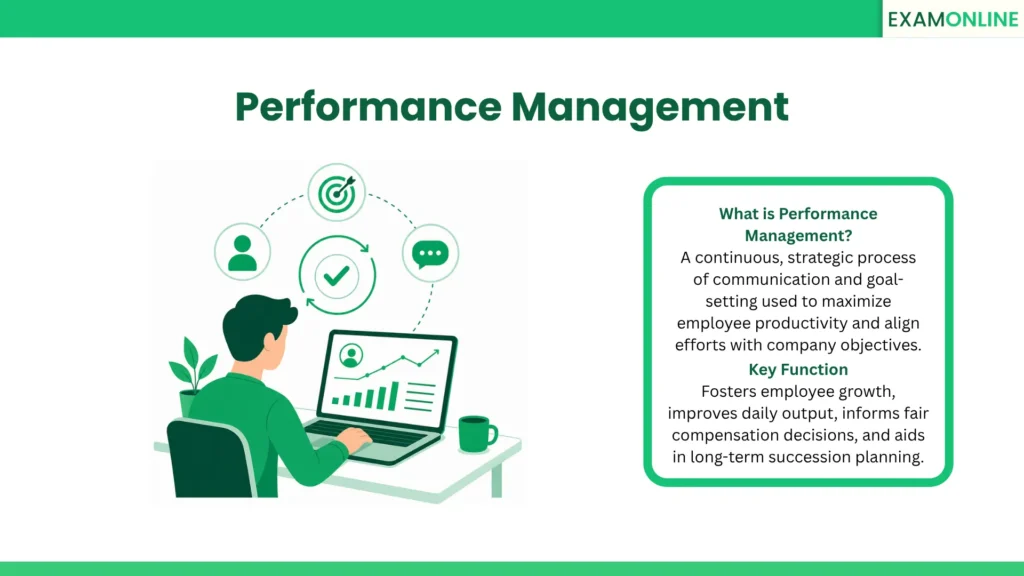 EXAMONLINE

Performance Management

What is Performance Management?
A continuous, strategic process of communication and goal-setting used to maximize employee productivity and align efforts with company objectives.

Key Function
Fosters employee growth, improves daily output, informs fair compensation decisions, and aids in long-term succession planning.